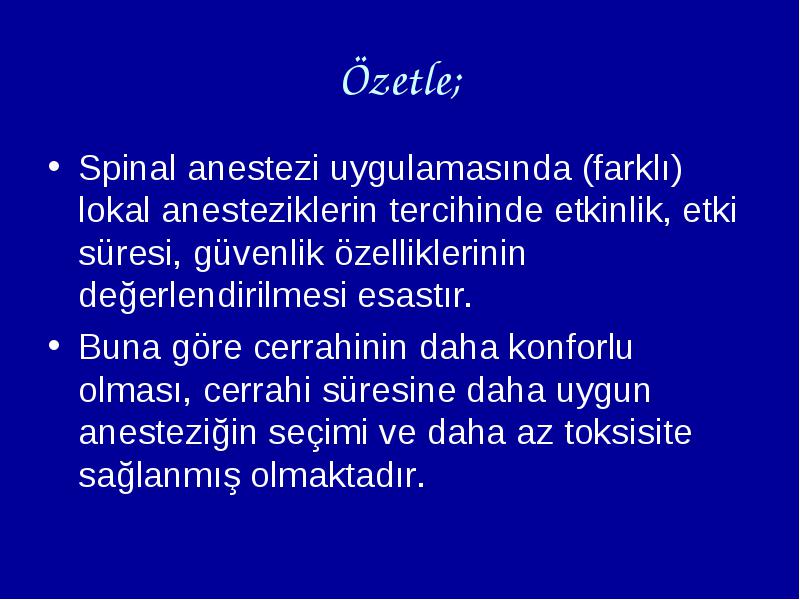 Özetle;

• Spinal anestezi uygulamasında (farklı) lokal anesteziklerin tercihinde etkinlik, etki süresi, güvenlik özelliklerinin değerlendirilmesi esastır.

• Buna göre cerrahinin daha konforlu olması, cerrahi süresine daha uygun anesteziğin seçimi ve daha az toksisite sağlanmış olmaktadır.